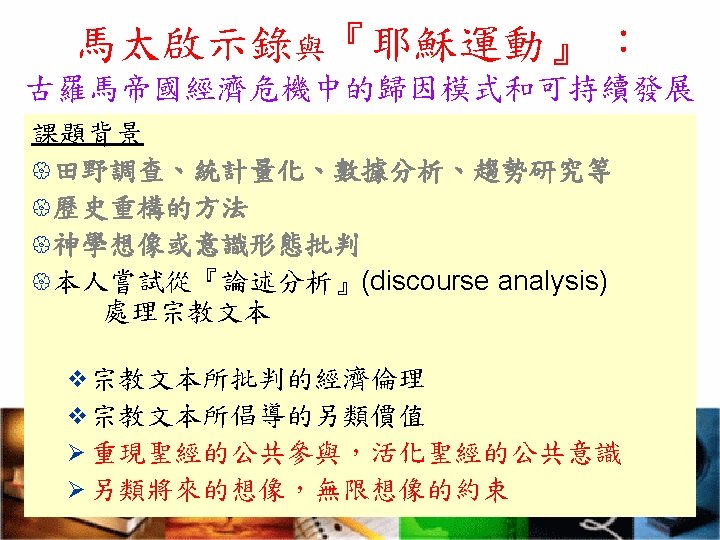 馬太啟示錄與『耶穌運動』：
古羅馬帝國經濟危機中的歸因模式和可持續發展

課題背景

田野調查、統計量化、數據分析、趨勢研究等

歷史重構的方法

神學想像或意識形態批判

本人嘗試從『論述分析』(discourse analysis) 處理宗教文本

宗教文本所批判的經濟倫理

宗教文本所倡導的另類價值

重現聖經的公共參與，活化聖經的公共意識

另類將來的想像，無限想像的約束